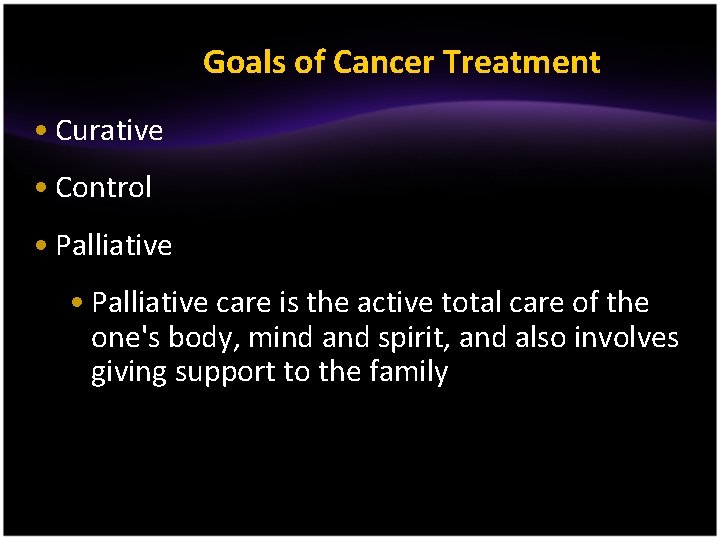 Goals of Cancer Treatment

• Curative

• Control

• Palliative

• Palliative care is the active total care of the one's body, mind and spirit, and also involves giving support to the family